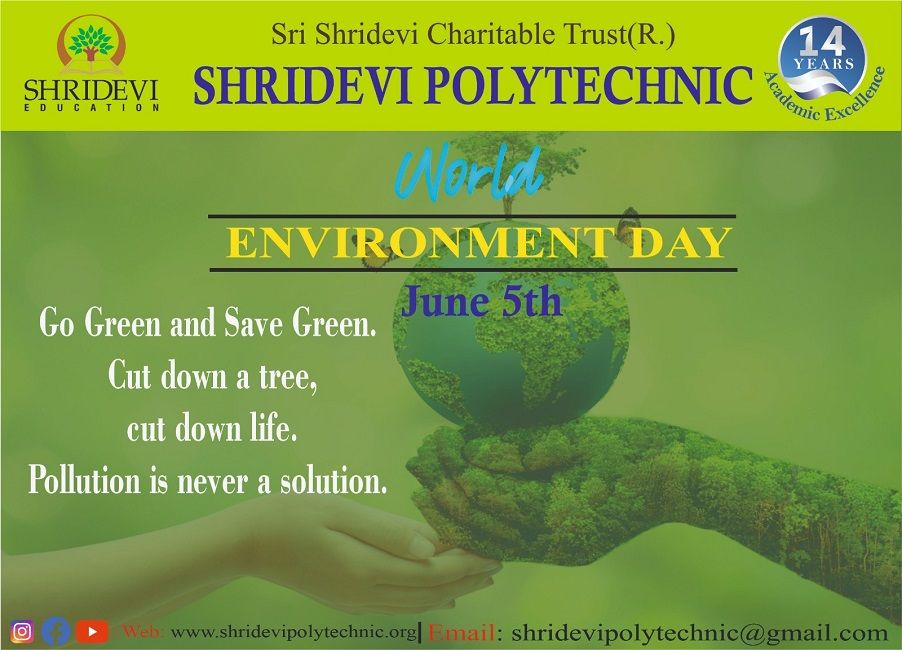 SHRIDEVI
EDUCATION

Sri Shridevi Charitable Trust(R.)
SHRIDEVI POLYTECHNIC

14 YEARS
Academic Excellence

World
ENVIRONMENT DAY
June 5th

Go Green and Save Green.
Cut down a tree,
cut down life.
Pollution is never a solution.

Web: www.shridevipolytechnic.org | Email: shridevipolytechnic@gmail.com